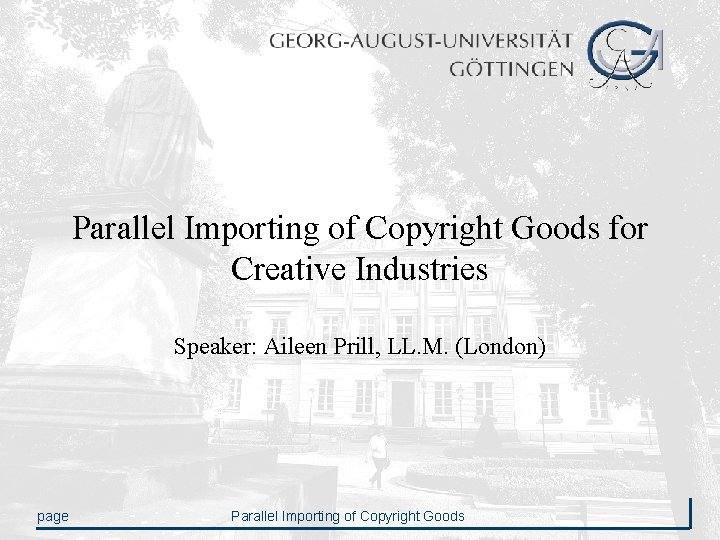 GEORG-AUGUST-UNIVERSITÄT
GÖTTINGEN

Parallel Importing of Copyright Goods for Creative Industries

Speaker: Aileen Prill, LL.M. (London)

page Parallel Importing of Copyright Goods